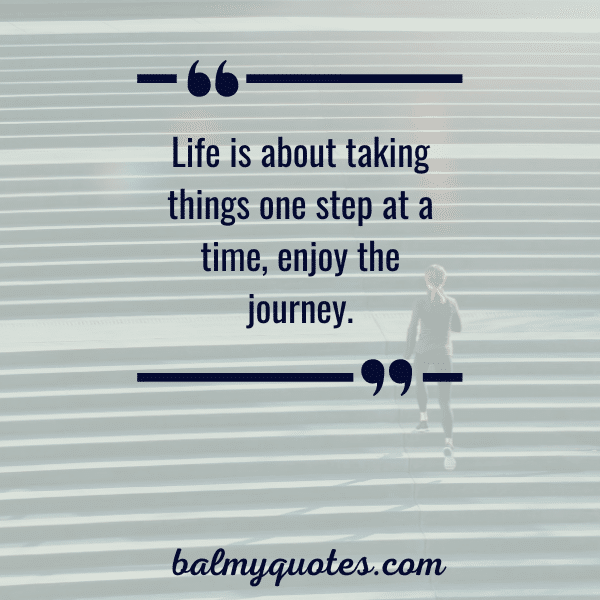 “

Life is about taking things one step at a time, enjoy the journey.

”

balmyquotes.com